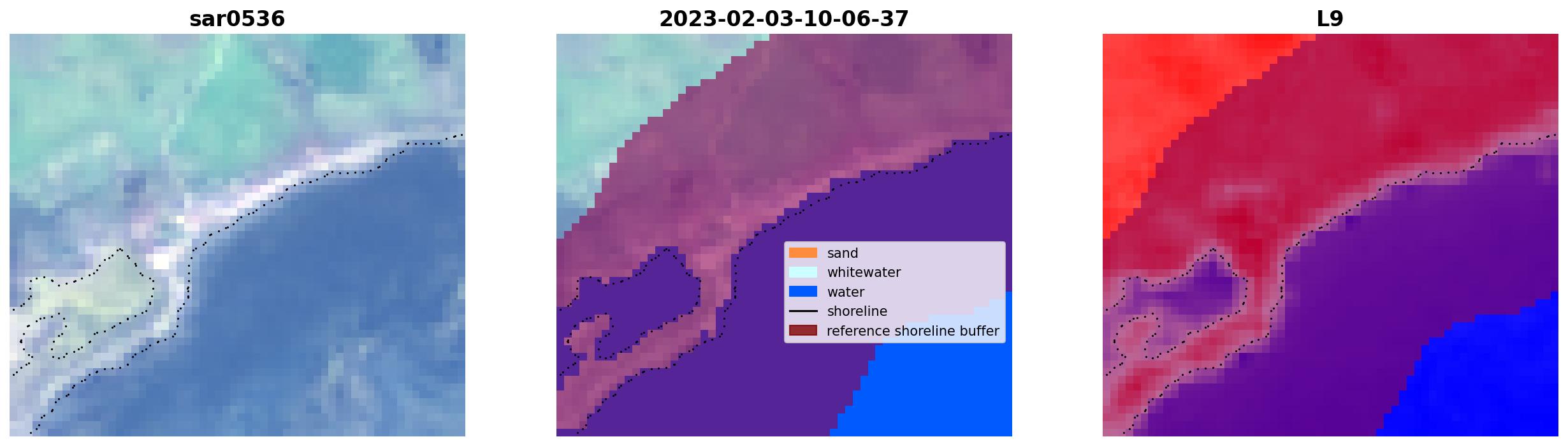 sar0536

2023-02-03-10-06-37

sand
whitewater
water
shoreline
reference shoreline buffer

L9